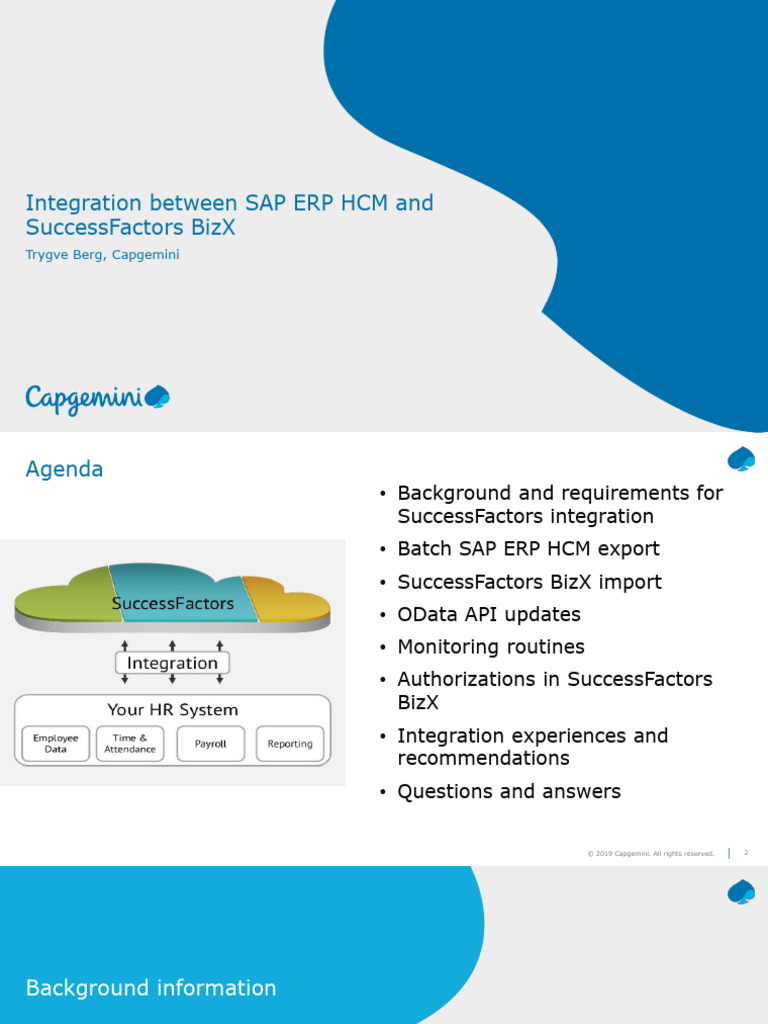 Integration between SAP ERP HCM and SuccessFactors BizX

Trygve Berg, Capgemini

Capgemini

Agenda

SuccessFactors

Integration

Your HR System

Employee Data

Time & Attendance

Payroll

Reporting

• Background and requirements for SuccessFactors integration
• Batch SAP ERP HCM export
• SuccessFactors BizX import
• OData API updates
• Monitoring routines
• Authorizations in SuccessFactors BizX
• Integration experiences and recommendations
• Questions and answers

© 2019 Capgemini. All rights reserved. 2

Background information